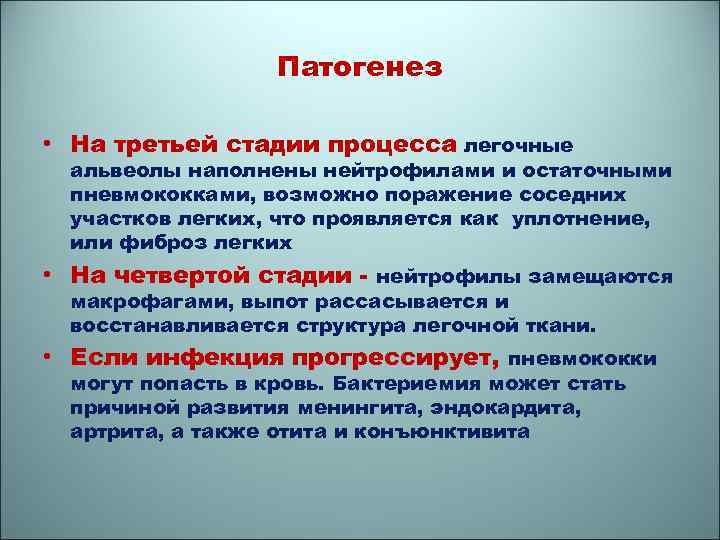 Патогенез

• На третьей стадии процесса легочные альвеолы наполнены нейтрофилами и остаточными пневмококками, возможно поражение соседних участков легких, что проявляется как уплотнение, или фиброз легких

• На четвертой стадии - нейтрофилы замещаются макрофагами, выпот рассасывается и восстанавливается структура легочной ткани.

• Если инфекция прогрессирует, пневмококки могут попасть в кровь. Бактериемия может стать причиной развития менингита, эндокардита, артрита, а также отита и конъюнктивита